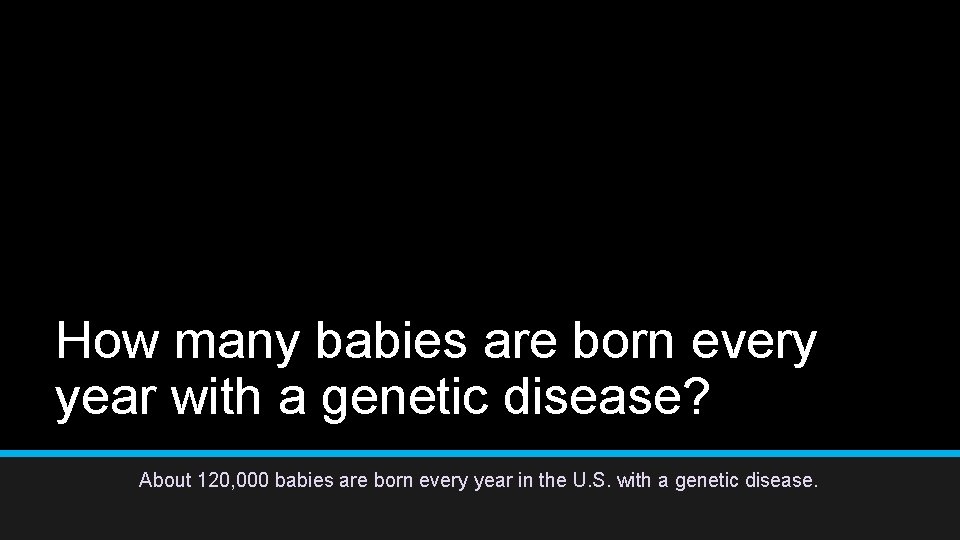 How many babies are born every year with a genetic disease?

About 120,000 babies are born every year in the U.S. with a genetic disease.